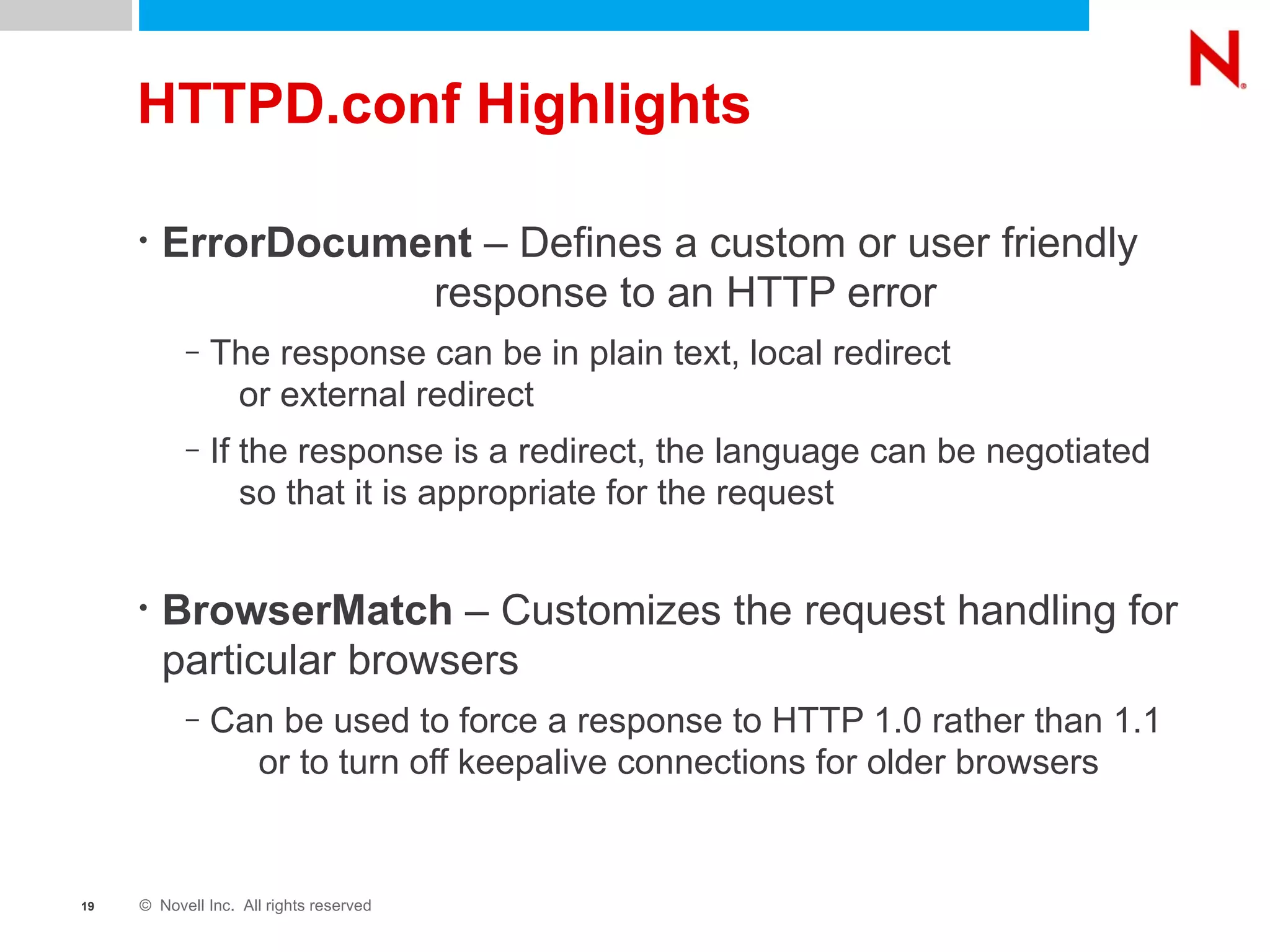 N

HTTPD.conf Highlights

• ErrorDocument – Defines a custom or user friendly response to an HTTP error

– The response can be in plain text, local redirect or external redirect

– If the response is a redirect, the language can be negotiated so that it is appropriate for the request

• BrowserMatch – Customizes the request handling for particular browsers

– Can be used to force a response to HTTP 1.0 rather than 1.1 or to turn off keepalive connections for older browsers

19 © Novell Inc. All rights reserved